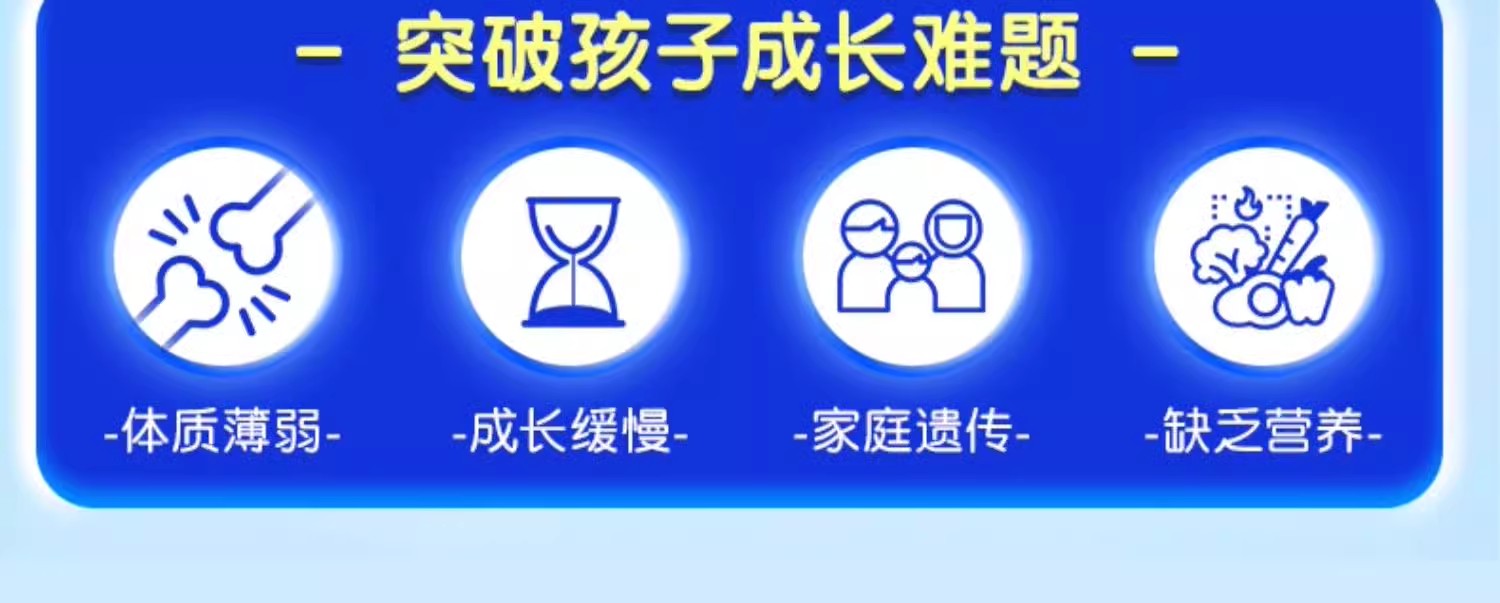 - 突破孩子成长难题 -

-体质薄弱-

-成长缓慢-

-家庭遗传-

-缺乏营养-